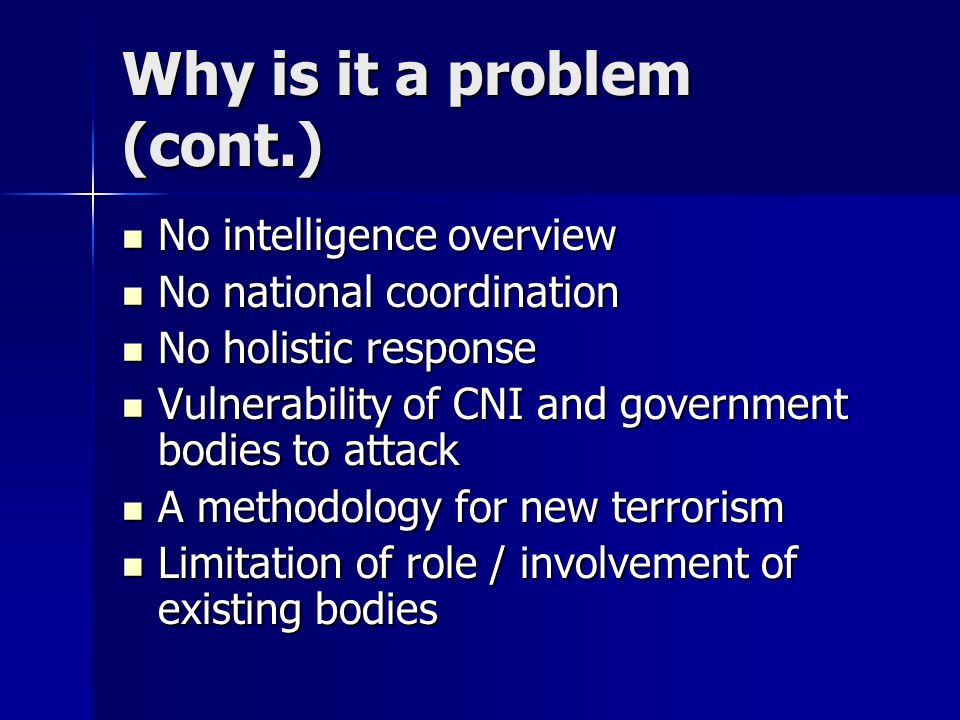 Why is it a problem (cont.)

- No intelligence overview
- No national coordination
- No holistic response
- Vulnerability of CNI and government bodies to attack
- A methodology for new terrorism
- Limitation of role / involvement of existing bodies